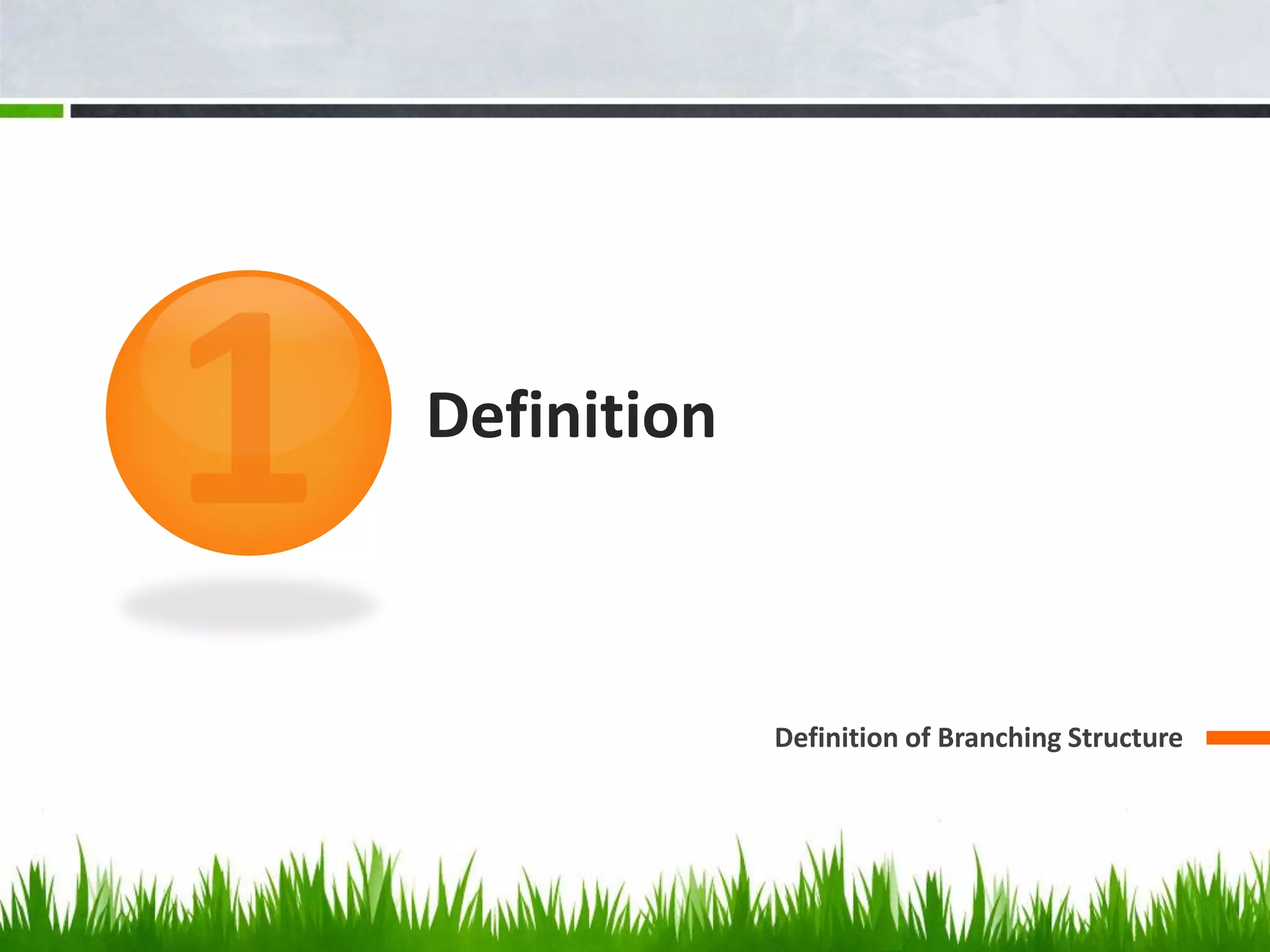 1

Definition

Definition of Branching Structure